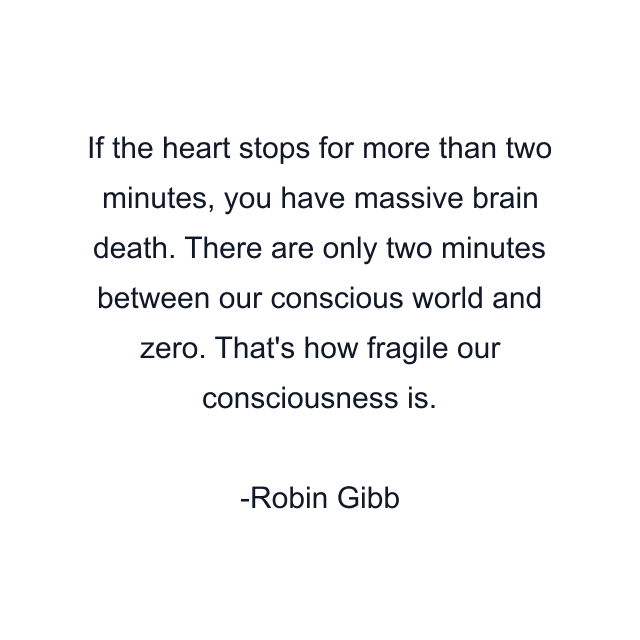 If the heart stops for more than two minutes, you have massive brain death. There are only two minutes between our conscious world and zero. That's how fragile our consciousness is.

-Robin Gibb